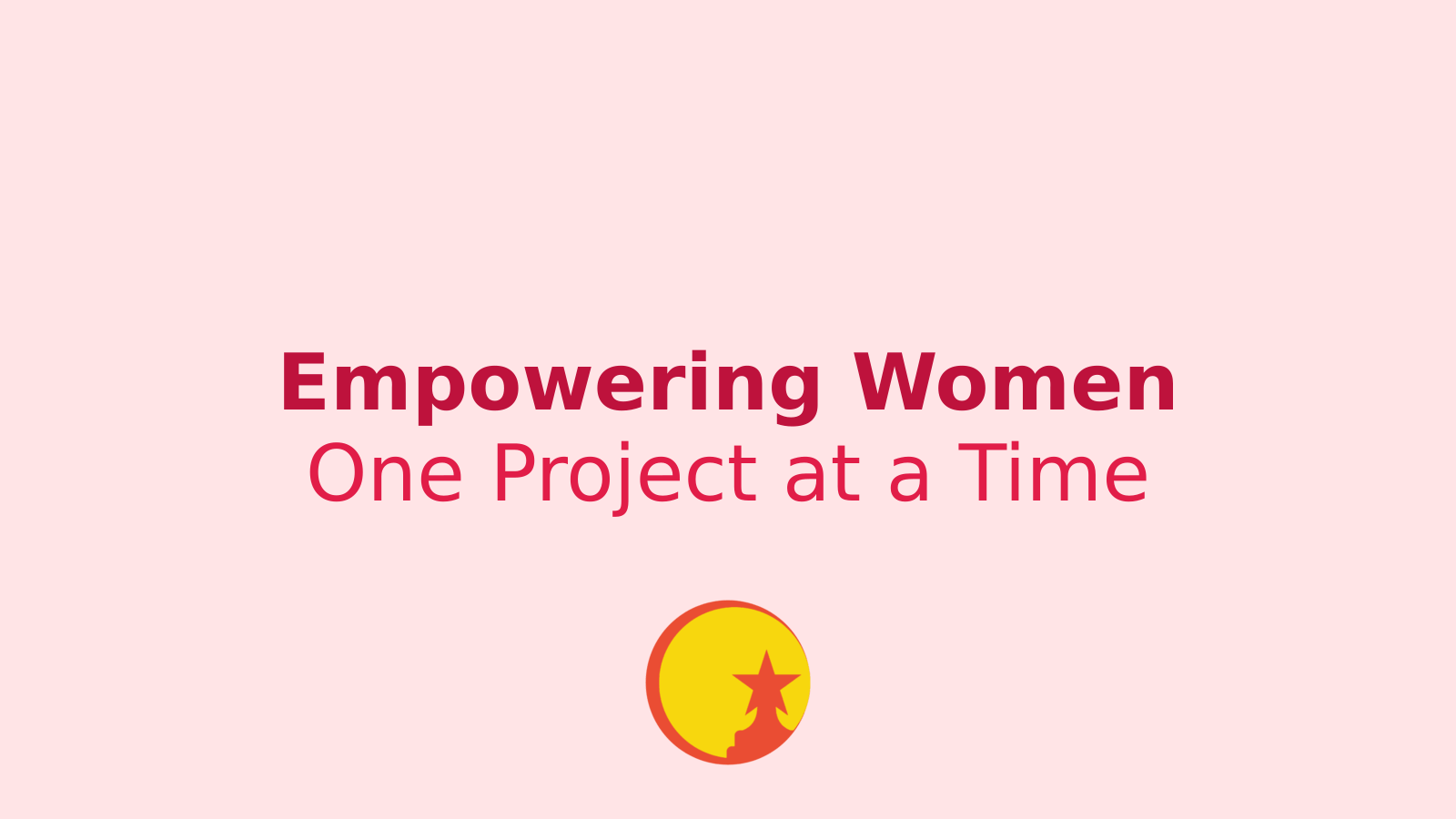 Empowering Women
One Project at a Time